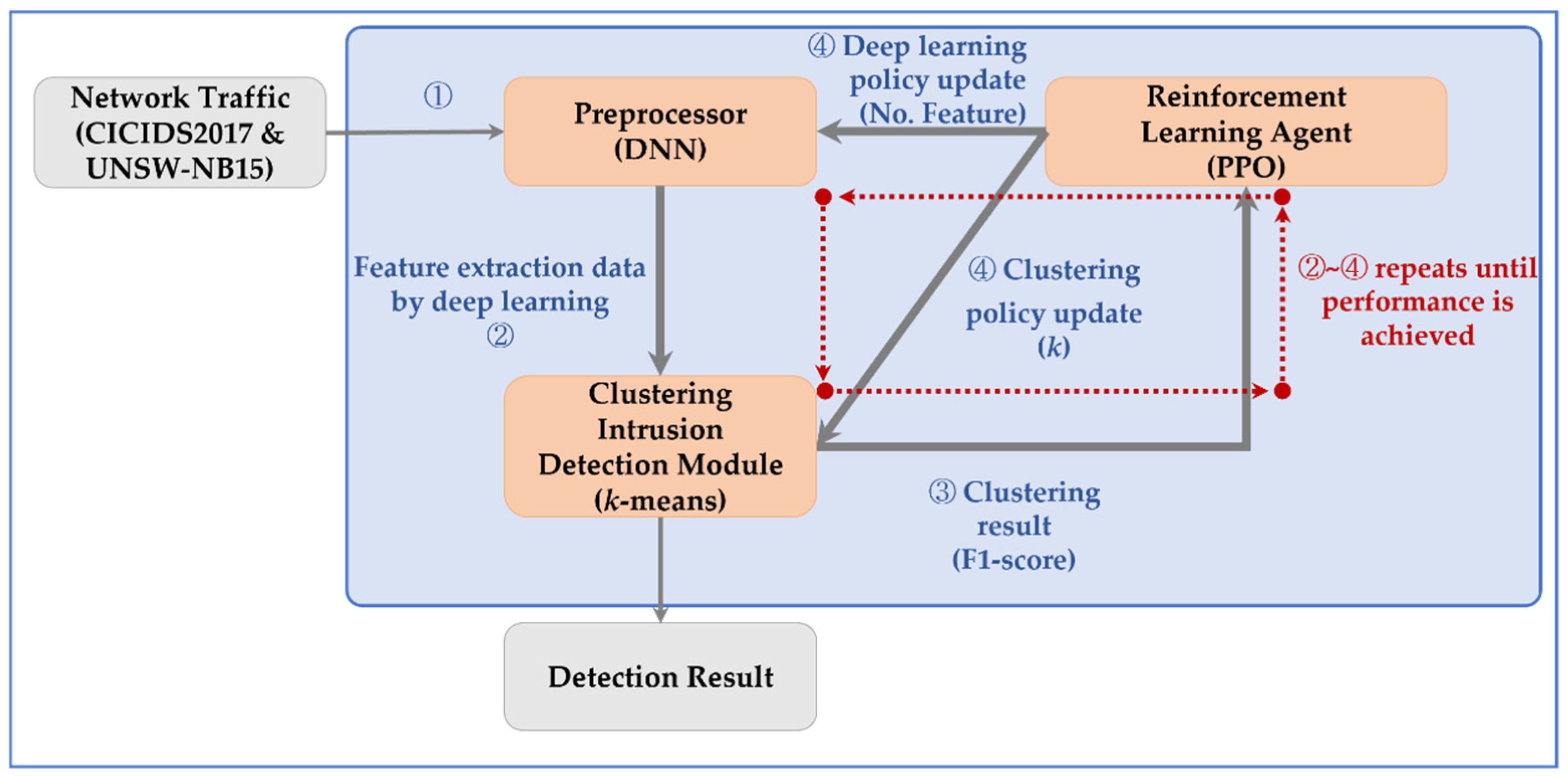 Network Traffic (CICIDS2017 & UNSW-NB15)

①

Preprocessor (DNN)

④ Deep learning policy update (No. Feature)

Reinforcement Learning Agent (PPO)

Feature extraction data by deep learning ②

④ Clustering policy update ($k$)

②~④ repeats until performance is achieved

Clustering Intrusion Detection Module ($k$-means)

③ Clustering result (F1-score)

Detection Result